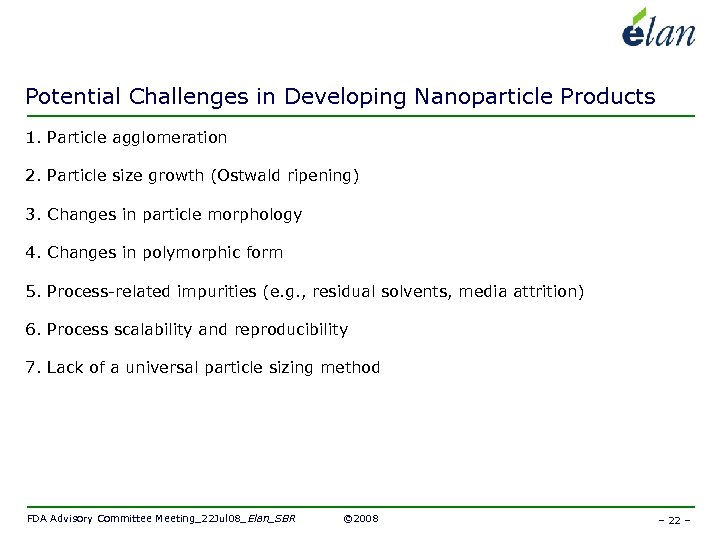 élan

Potential Challenges in Developing Nanoparticle Products

1. Particle agglomeration

2. Particle size growth (Ostwald ripening)

3. Changes in particle morphology

4. Changes in polymorphic form

5. Process-related impurities (e.g., residual solvents, media attrition)

6. Process scalability and reproducibility

7. Lack of a universal particle sizing method

FDA Advisory Committee Meeting_22Jul08_Elan_SBR ©2008 – 22 –